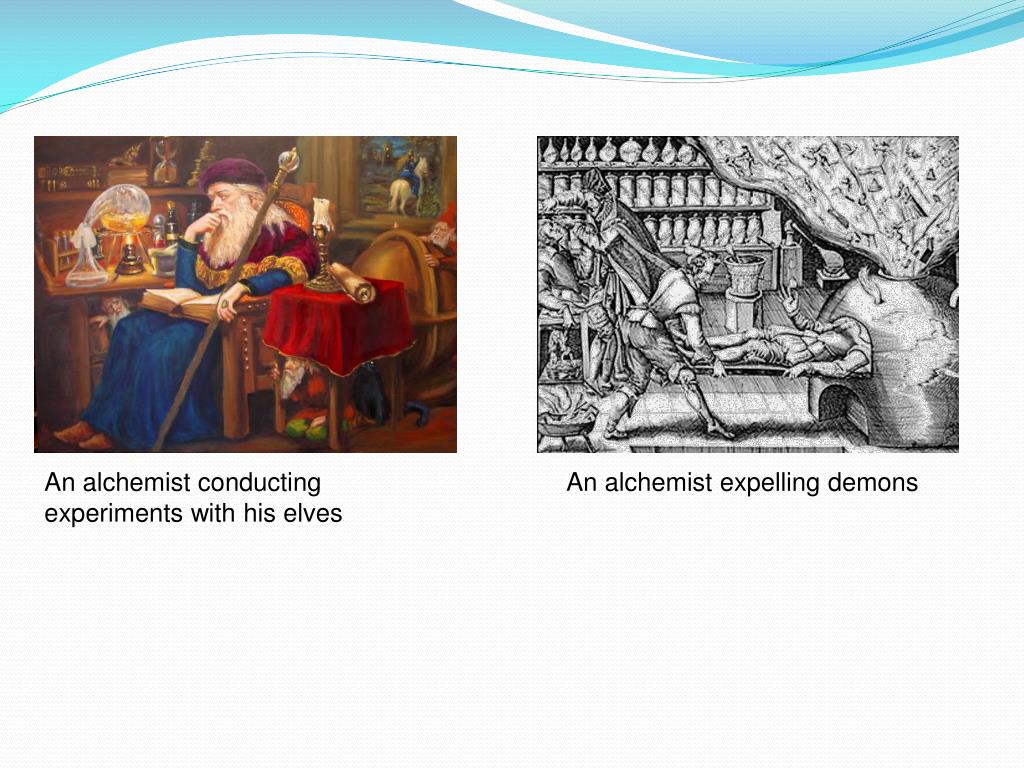 An alchemist conducting experiments with his elves

An alchemist expelling demons